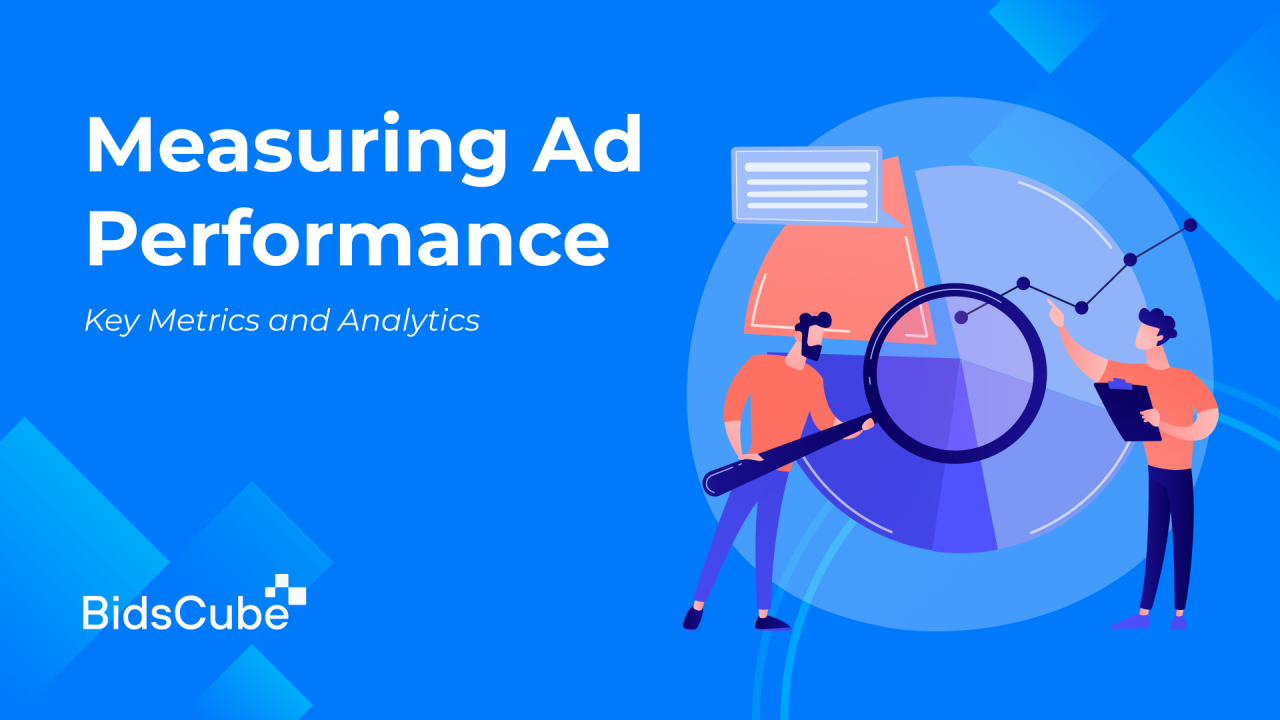 Measuring Ad Performance

Key Metrics and Analytics

BidsCube